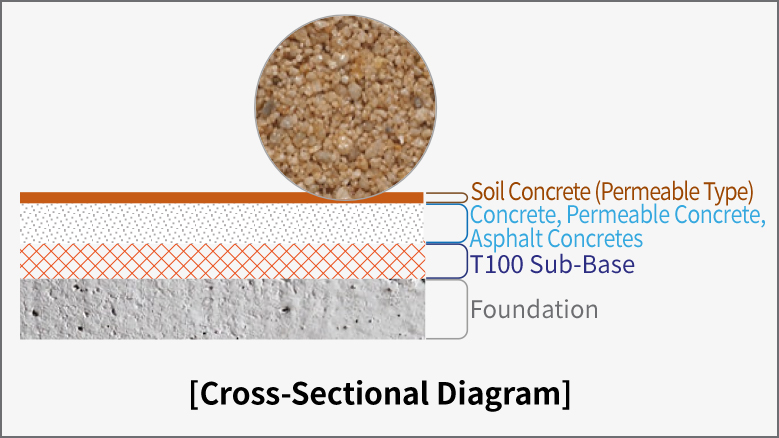 Soil Concrete (Permeable Type)
Concrete, Permeable Concrete, Asphalt Concretes
T100 Sub-Base
Foundation

[Cross-Sectional Diagram]